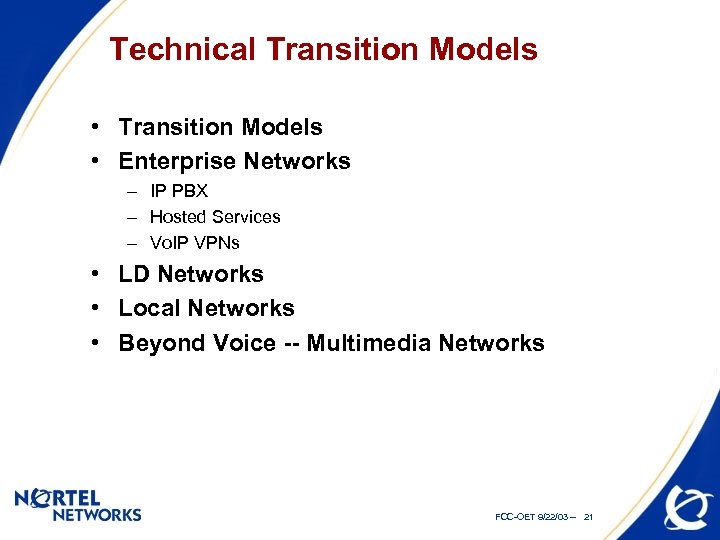 Technical Transition Models

• Transition Models
• Enterprise Networks
– IP PBX
– Hosted Services
– VoIP VPNs
• LD Networks
• Local Networks
• Beyond Voice -- Multimedia Networks

NORTEL NETWORKS

FCC-OET 9/22/03 – 21